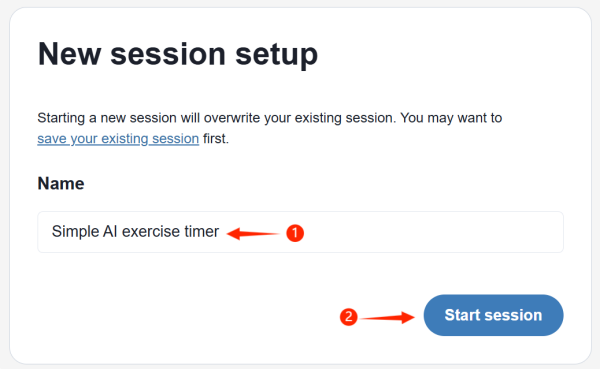 New session setup

Starting a new session will overwrite your existing session. You may want to save your existing session first.

Name

Simple AI exercise timer

1

2

Start session